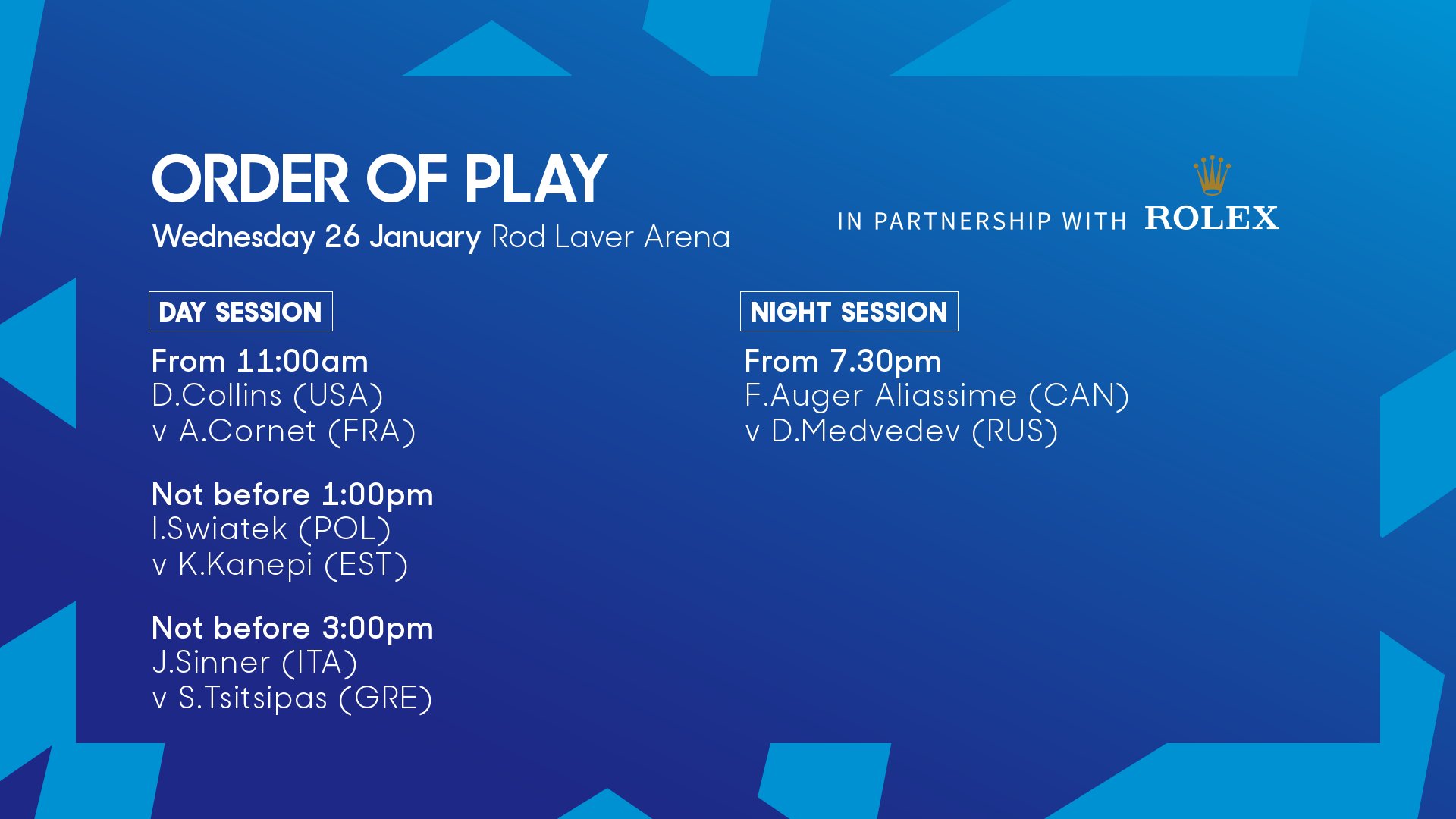 ORDER OF PLAY
Wednesday 26 January Rod Laver Arena

IN PARTNERSHIP WITH ROLEX

DAY SESSION

From 11:00am
D.Collins (USA)
v A.Cornet (FRA)

Not before 1:00pm
I.Swiatek (POL)
v K.Kanepi (EST)

Not before 3:00pm
J.Sinner (ITA)
v S.Tsitsipas (GRE)

NIGHT SESSION

From 7.30pm
F.Auger Aliassime (CAN)
v D.Medvedev (RUS)